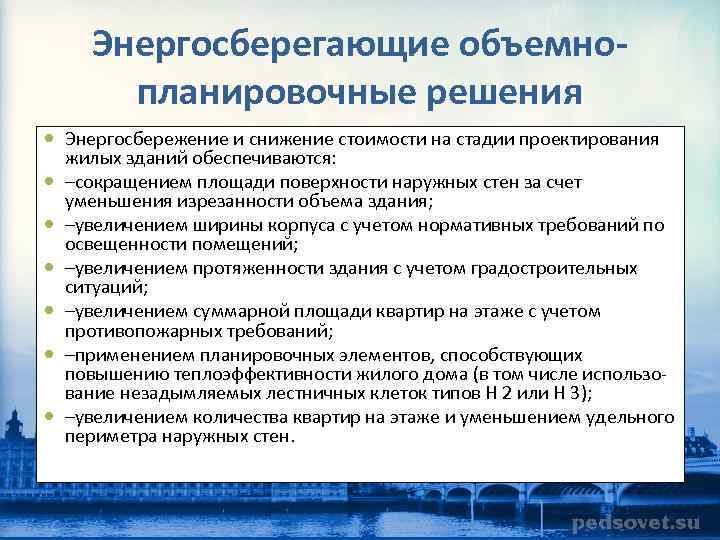 Энергосберегающие объемно-планировочные решения

• Энергосбережение и снижение стоимости на стадии проектирования жилых зданий обеспечиваются:
• –сокращением площади поверхности наружных стен за счет уменьшения изрезанности объема здания;
• –увеличением ширины корпуса с учетом нормативных требований по освещенности помещений;
• –увеличением протяженности здания с учетом градостроительных ситуаций;
• –увеличением суммарной площади квартир на этаже с учетом противопожарных требований;
• –применением планировочных элементов, способствующих повышению теплоэффективности жилого дома (в том числе использование незадымляемых лестничных клеток типов Н 2 или Н 3);
• –увеличением количества квартир на этаже и уменьшением удельного периметра наружных стен.

pedsovet.su